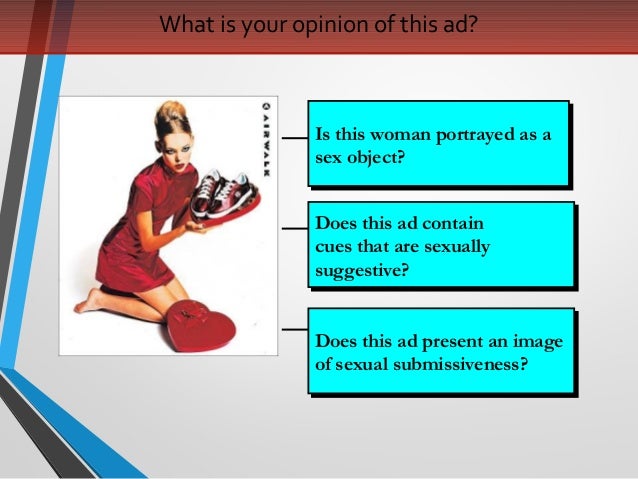 What is your opinion of this ad?

AIRWALK

Is this woman portrayed as a sex object?

Does this ad contain cues that are sexually suggestive?

Does this ad present an image of sexual submissiveness?